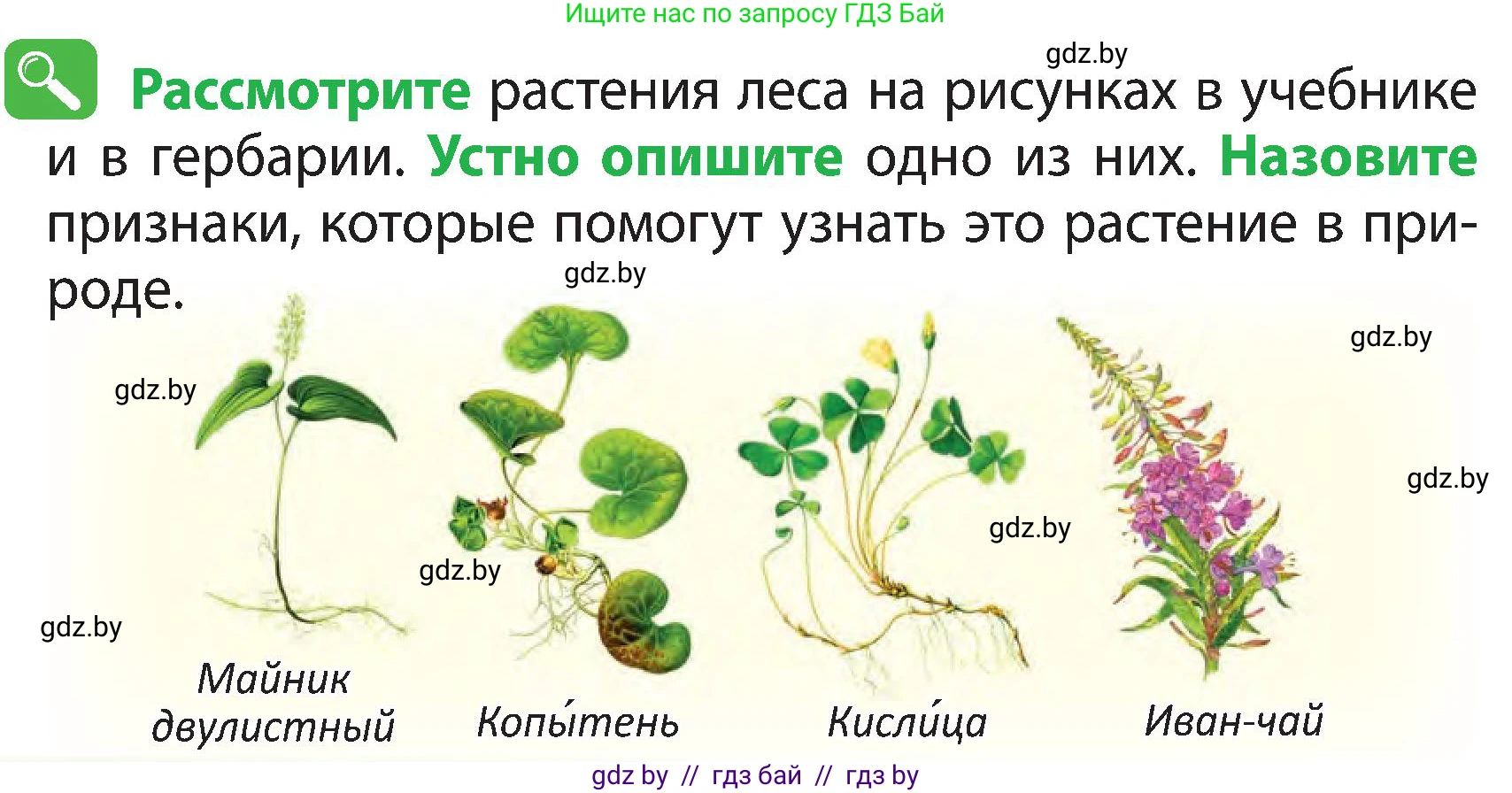 Ищите нас по запросу ГДЗ Бай

gdz.by

Рассмотрите растения леса на рисунках в учебнике и в гербарии. Устно опишите одно из них. Назовите признаки, которые помогут узнать это растение в природе.

gdz.by

gdz.by

gdz.by

gdz.by

gdz.by

gdz.by

gdz.by

Майник двулистный

Копы́тень

Кисли́ца

Иван-чай

gdz by // гдз бай // гдз by